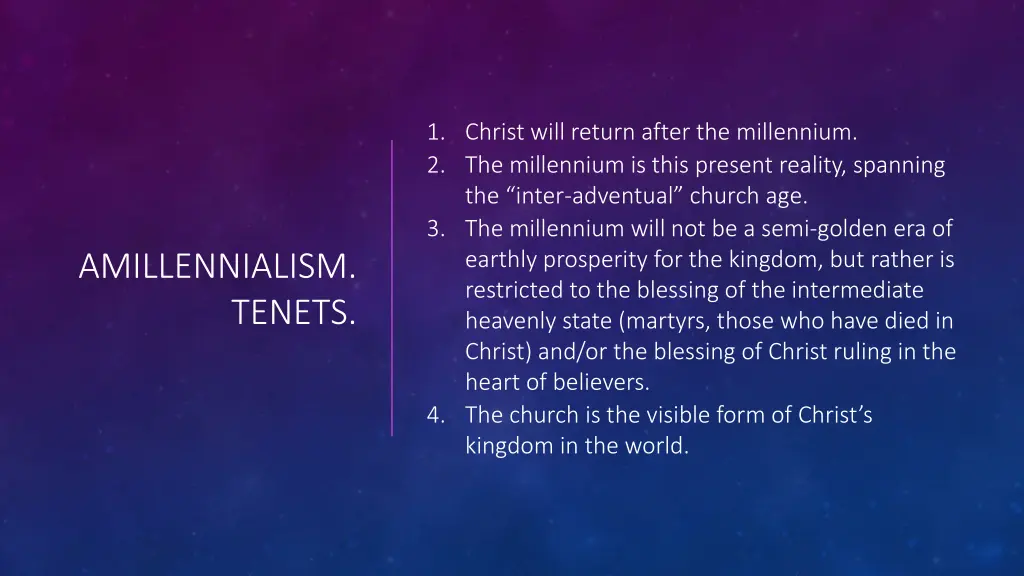 AMILLENNIALISM. TENETS.

1. Christ will return after the millennium.
2. The millennium is this present reality, spanning the “inter-adventual” church age.
3. The millennium will not be a semi-golden era of earthly prosperity for the kingdom, but rather is restricted to the blessing of the intermediate heavenly state (martyrs, those who have died in Christ) and/or the blessing of Christ ruling in the heart of believers.
4. The church is the visible form of Christ’s kingdom in the world.